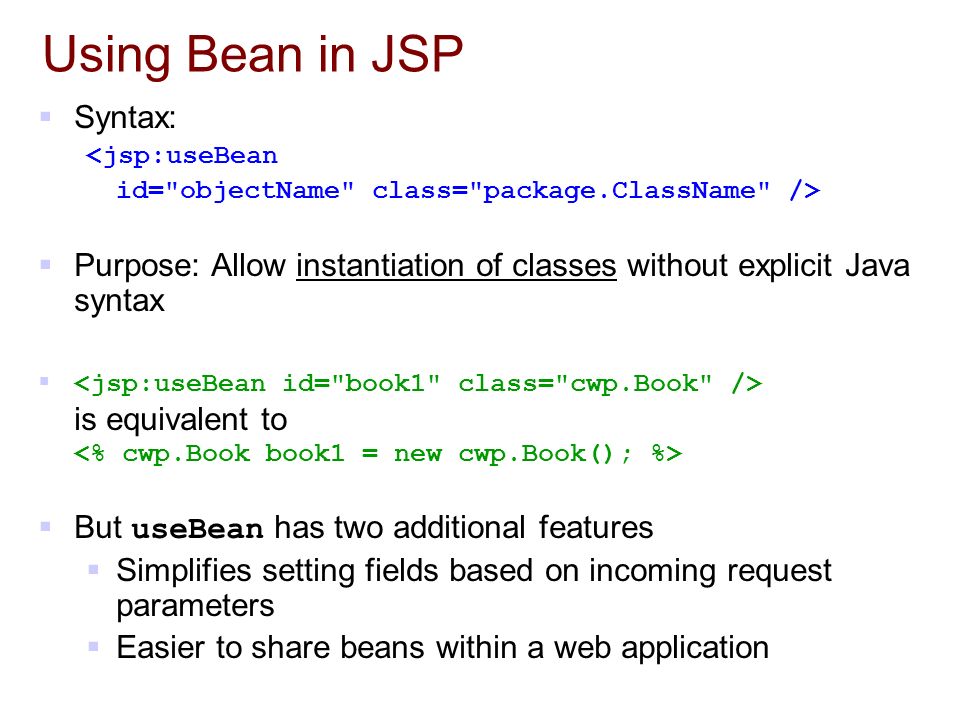 Using Bean in JSP

Syntax:
<jsp:useBean
id="objectName" class="package.ClassName" />

Purpose: Allow instantiation of classes without explicit Java syntax

<jsp:useBean id="book1" class="cwp.Book" />
is equivalent to
<% cwp.Book book1 = new cwp.Book(); %>

But useBean has two additional features
Simplifies setting fields based on incoming request parameters
Easier to share beans within a web application